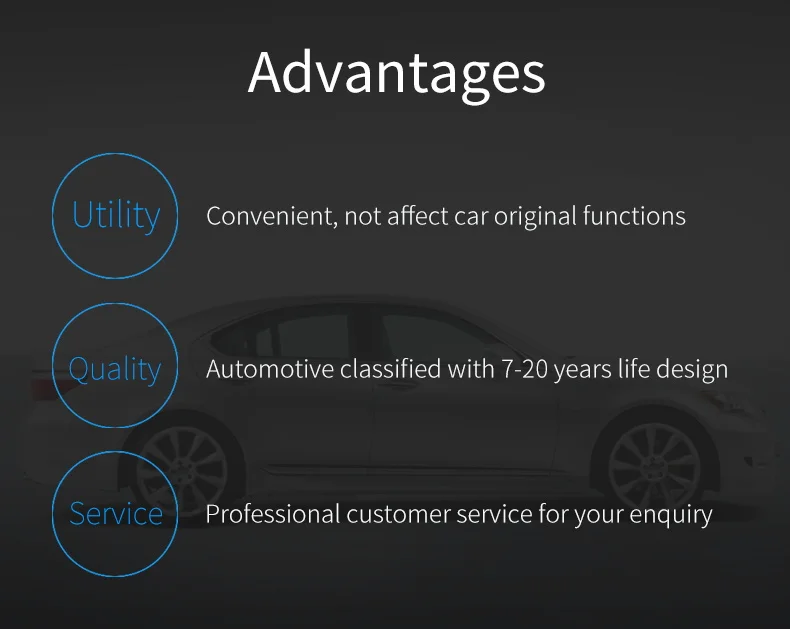 Advantages

Utility
Convenient, not affect car original functions

Quality
Automotive classified with 7-20 years life design

Service
Professional customer service for your enquiry